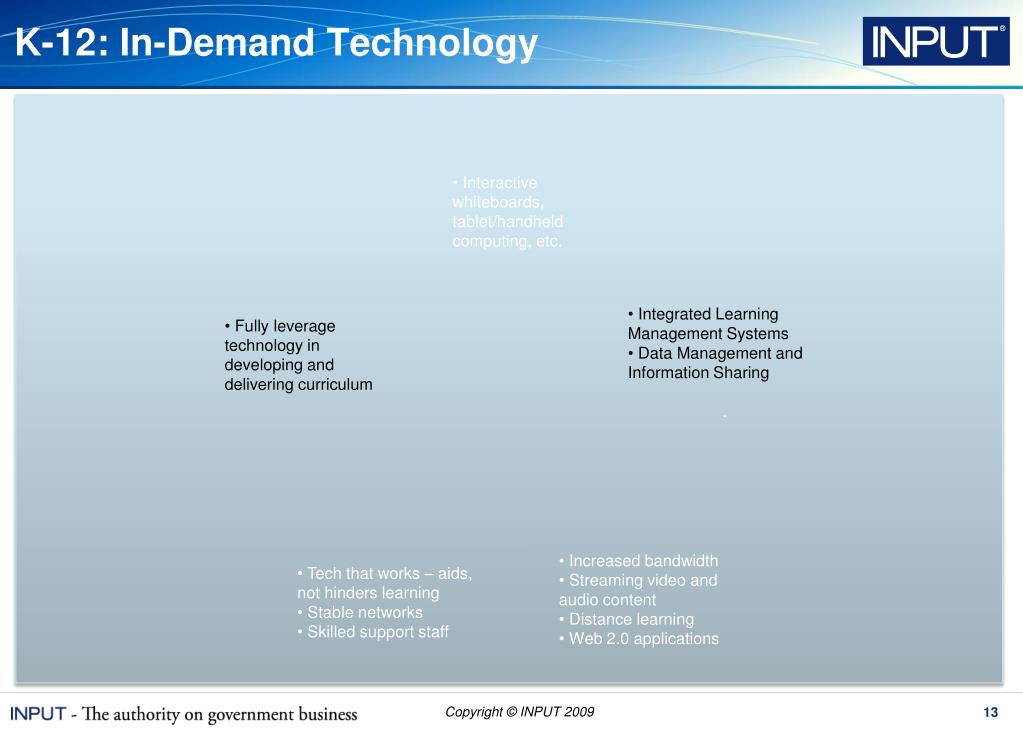 K-12: In-Demand Technology

INPUT®

• Interactive whiteboards, tablet/handheld computing, etc.

• Fully leverage technology in developing and delivering curriculum

• Integrated Learning Management Systems
• Data Management and Information Sharing

• Tech that works – aids, not hinders learning
• Stable networks
• Skilled support staff

• Increased bandwidth
• Streaming video and audio content
• Distance learning
• Web 2.0 applications

INPUT - The authority on government business

Copyright © INPUT 2009

13